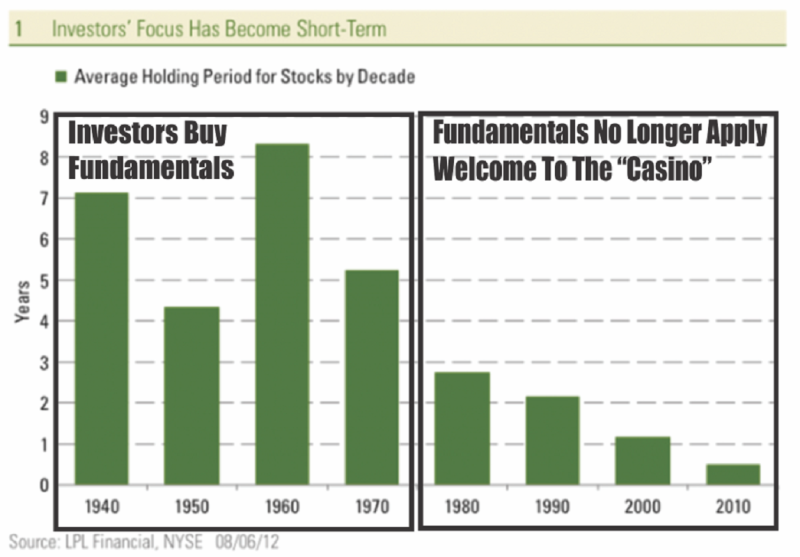 1 Investors' Focus Has Become Short-Term

Average Holding Period for Stocks by Decade

Investors Buy Fundamentals

Fundamentals No Longer Apply Welcome To The "Casino"

Years

9
8
7
6
5
4
3
2
1
0

1940 1950 1960 1970 1980 1990 2000 2010

Source: LPL Financial, NYSE 08/06/12